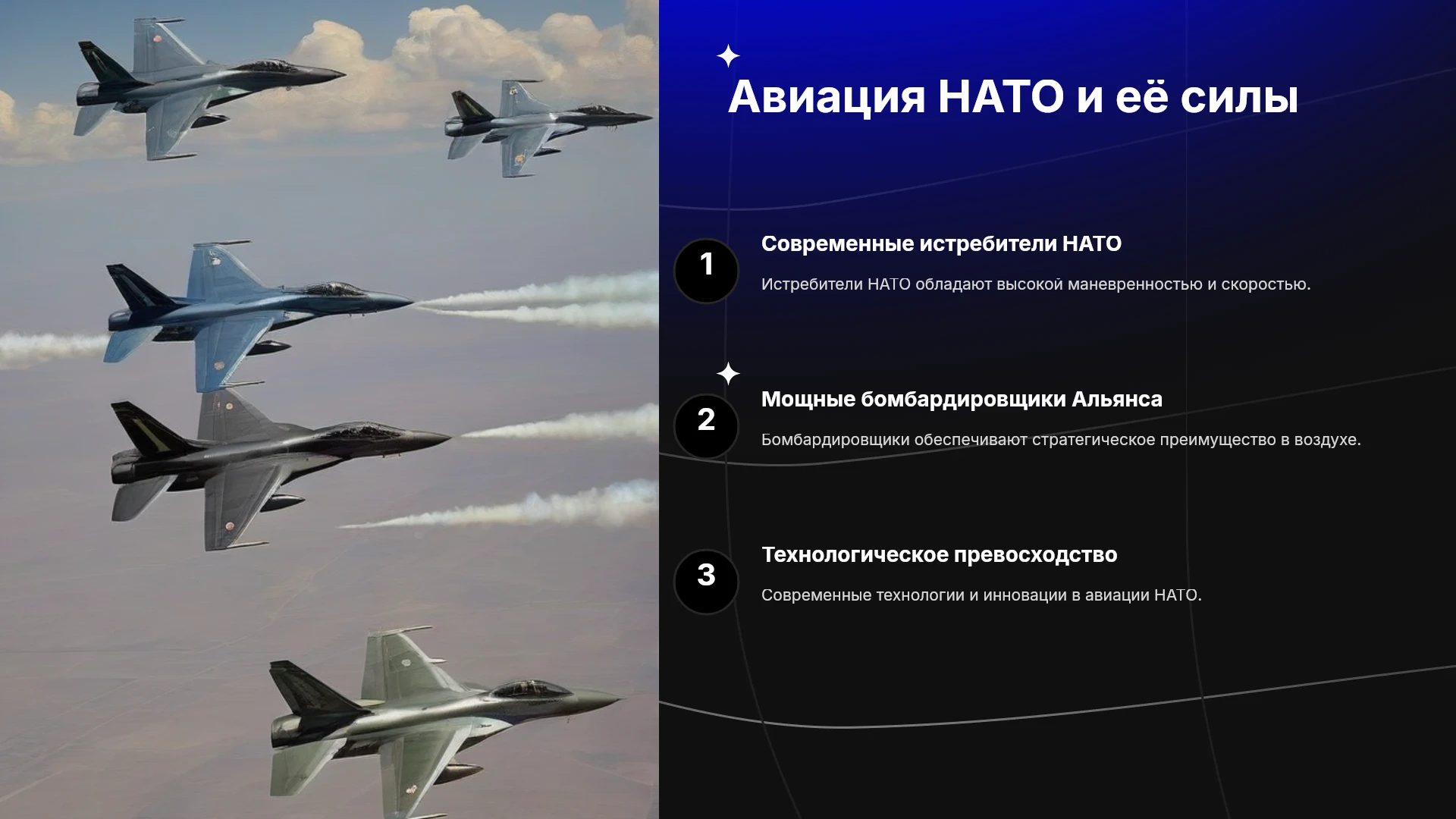 Авиация НАТО и её силы

1

Современные истребители НАТО

Истребители НАТО обладают высокой маневренностью и скоростью.

2

Мощные бомбардировщики Альянса

Бомбардировщики обеспечивают стратегическое преимущество в воздухе.

3

Технологическое превосходство

Современные технологии и инновации в авиации НАТО.